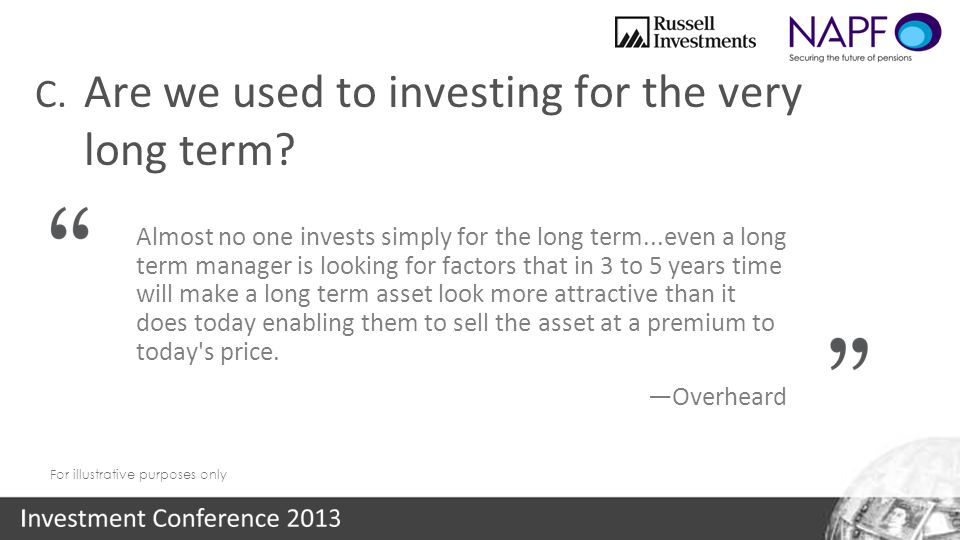 Russell Investments

NAPF
Securing the future of pensions

C. Are we used to investing for the very long term?

“

Almost no one invests simply for the long term...even a long term manager is looking for factors that in 3 to 5 years time will make a long term asset look more attractive than it does today enabling them to sell the asset at a premium to today's price.

”

—Overheard

For illustrative purposes only

Investment Conference 2013